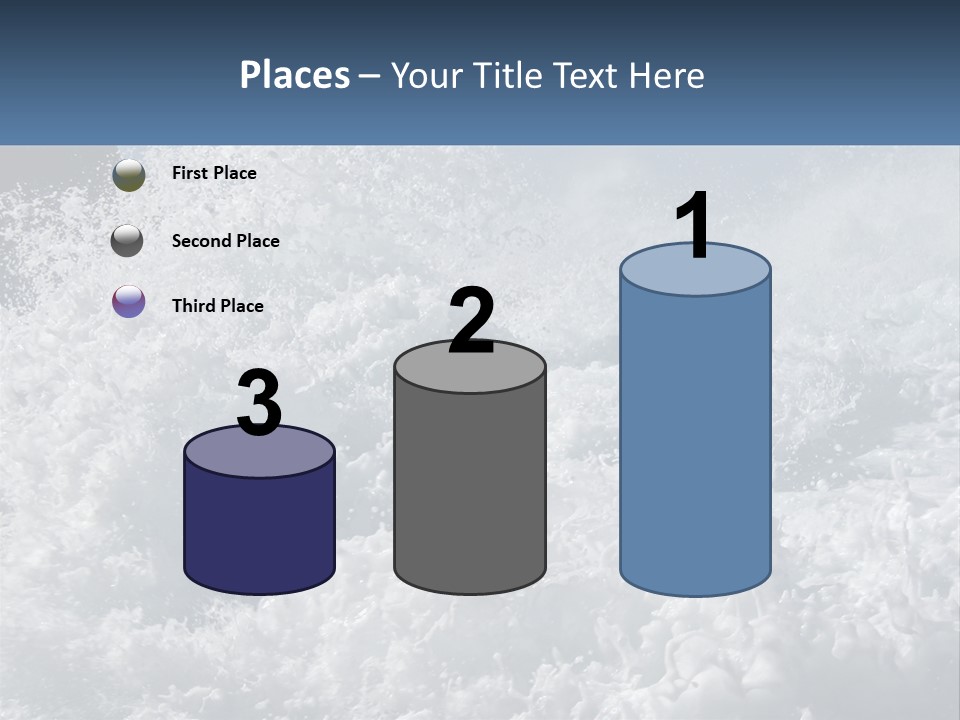 Places – Your Title Text Here

First Place

Second Place

Third Place

3

2

1